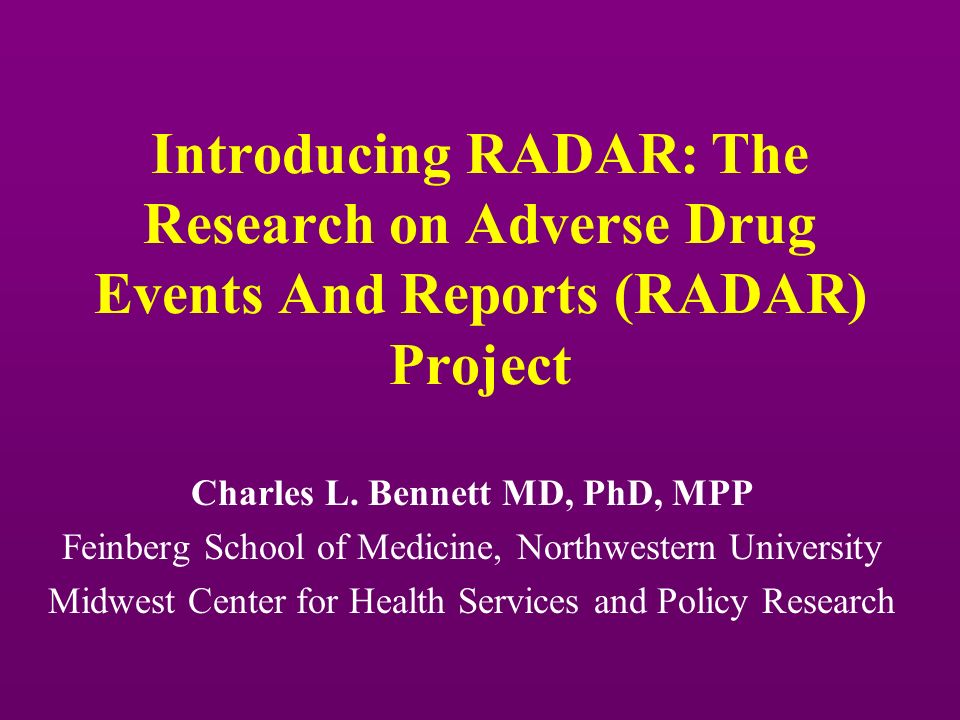 Introducing RADAR: The Research on Adverse Drug Events And Reports (RADAR) Project

Charles L. Bennett MD, PhD, MPP
Feinberg School of Medicine, Northwestern University
Midwest Center for Health Services and Policy Research